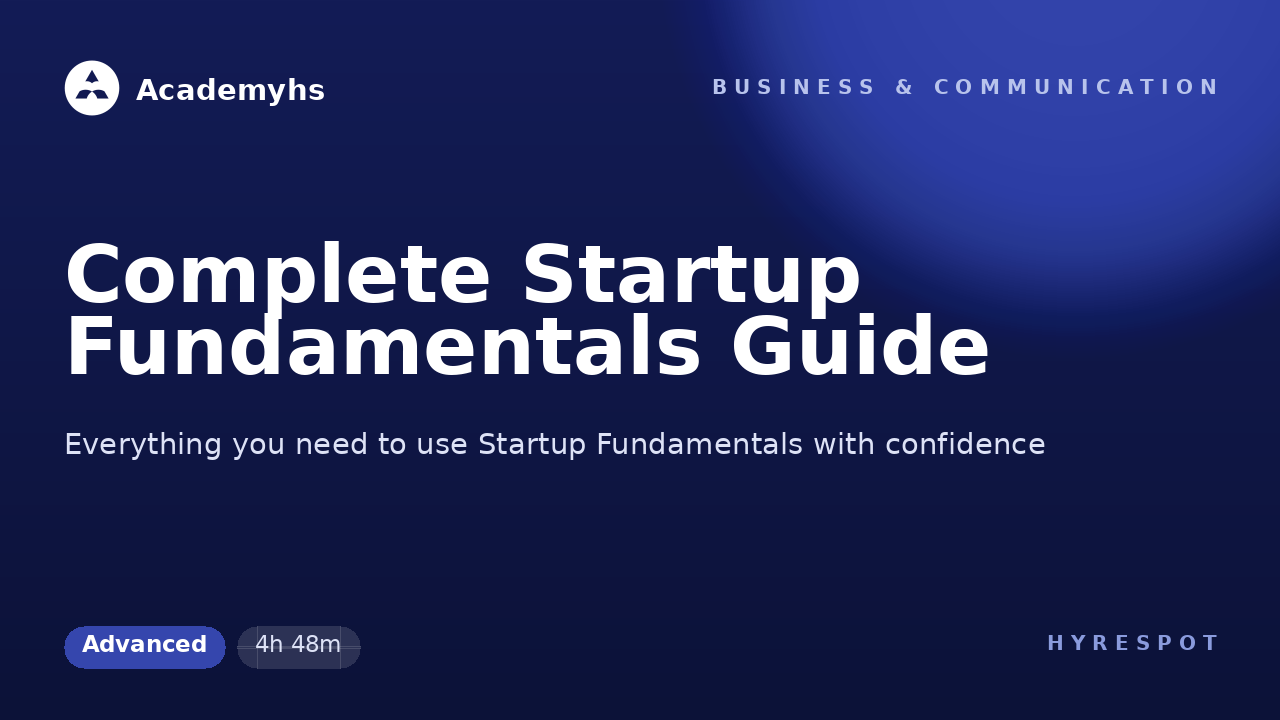 Academyhs

BUSINESS & COMMUNICATION

Complete Startup Fundamentals Guide

Everything you need to use Startup Fundamentals with confidence

Advanced

4h 48m

HYRESPOT